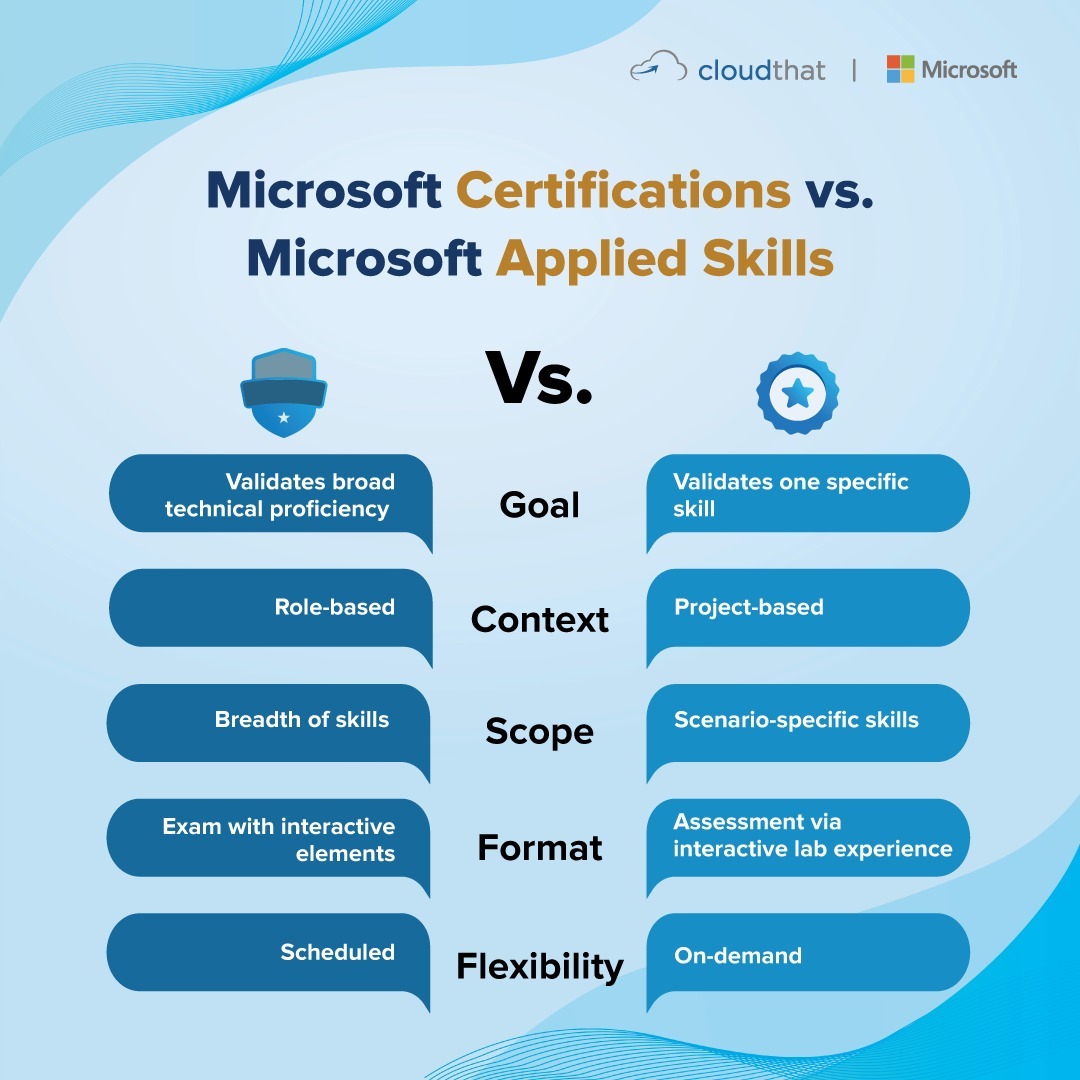 cloudthat | Microsoft

Microsoft Certifications vs. Microsoft Applied Skills

Vs.

Validates broad technical proficiency
Goal
Validates one specific skill

Role-based
Context
Project-based

Breadth of skills
Scope
Scenario-specific skills

Exam with interactive elements
Format
Assessment via interactive lab experience

Scheduled
Flexibility
On-demand